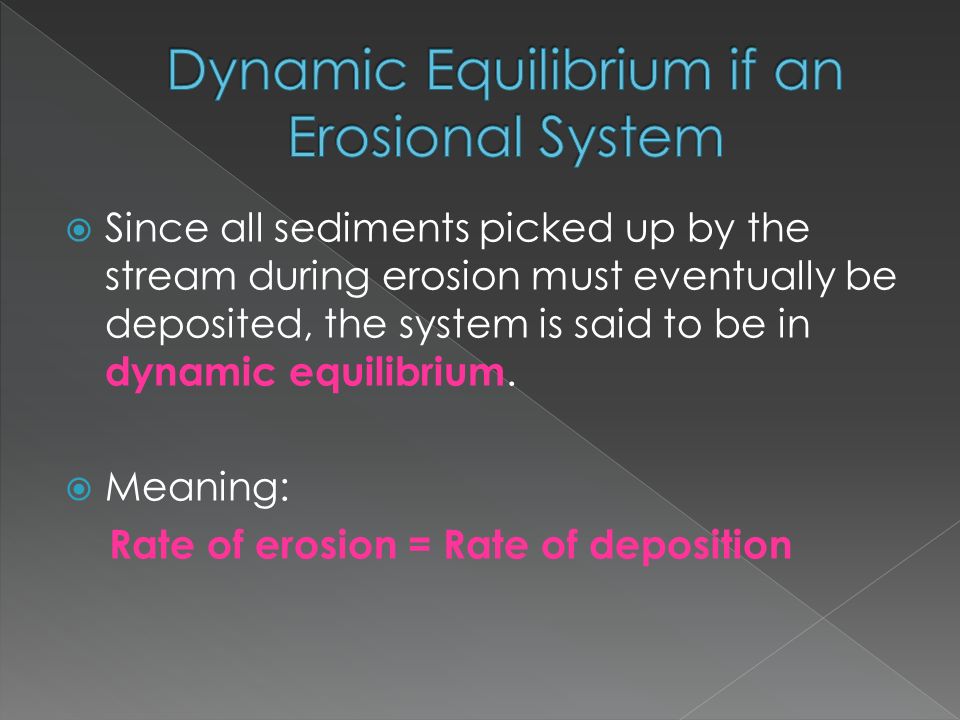 Dynamic Equilibrium if an Erosional System

Since all sediments picked up by the stream during erosion must eventually be deposited, the system is said to be in dynamic equilibrium.

Meaning:
Rate of erosion = Rate of deposition